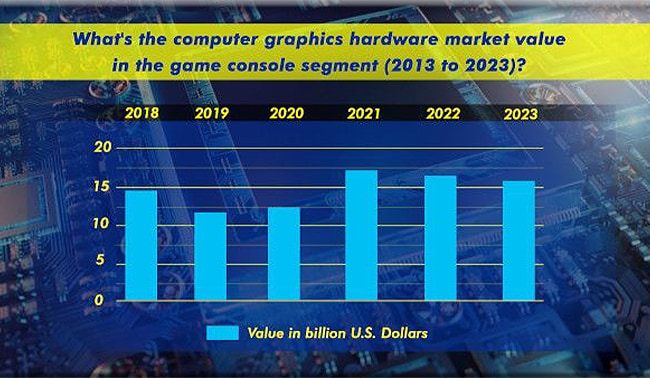 What's the computer graphics hardware market value in the game console segment (2013 to 2023)?

2018 2019 2020 2021 2022 2023

20
15
10
5
0

Value in billion U.S. Dollars